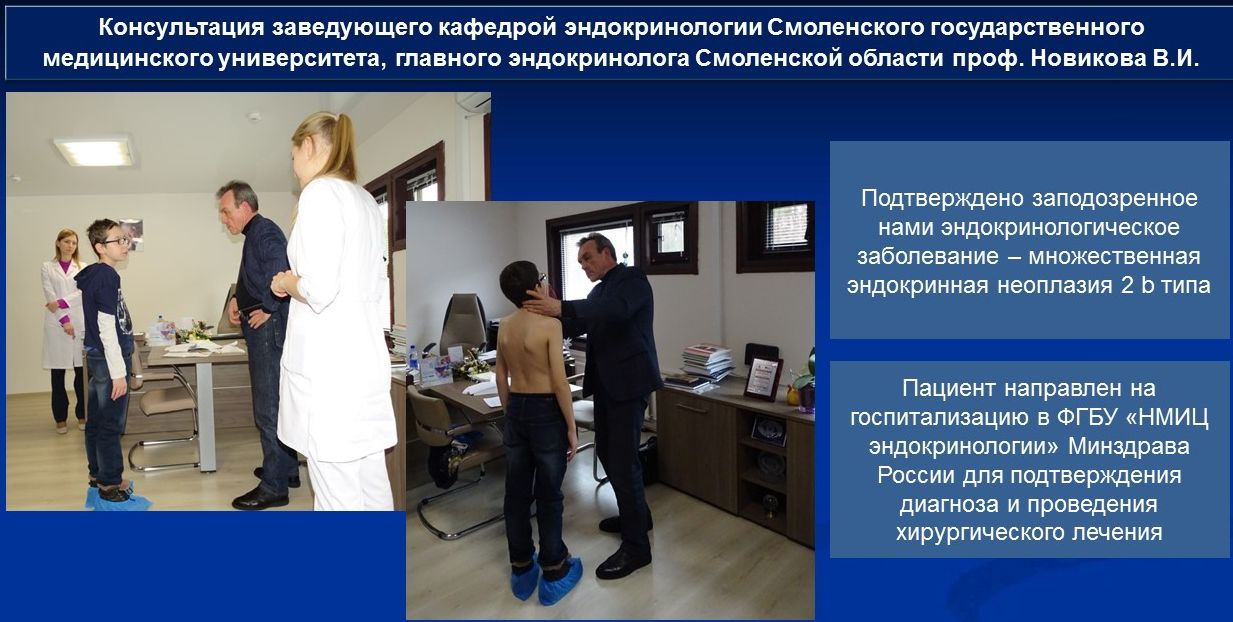 Консультация заведующего кафедрой эндокринологии Смоленского государственного медицинского университета, главного эндокринолога Смоленской области проф. Новикова В.И.

Подтверждено заподозренное нами эндокринологическое заболевание – множественная эндокринная неоплазия 2 b типа

Пациент направлен на госпитализацию в ФГБУ «НМИЦ эндокринологии» Минздрава России для подтверждения диагноза и проведения хирургического лечения